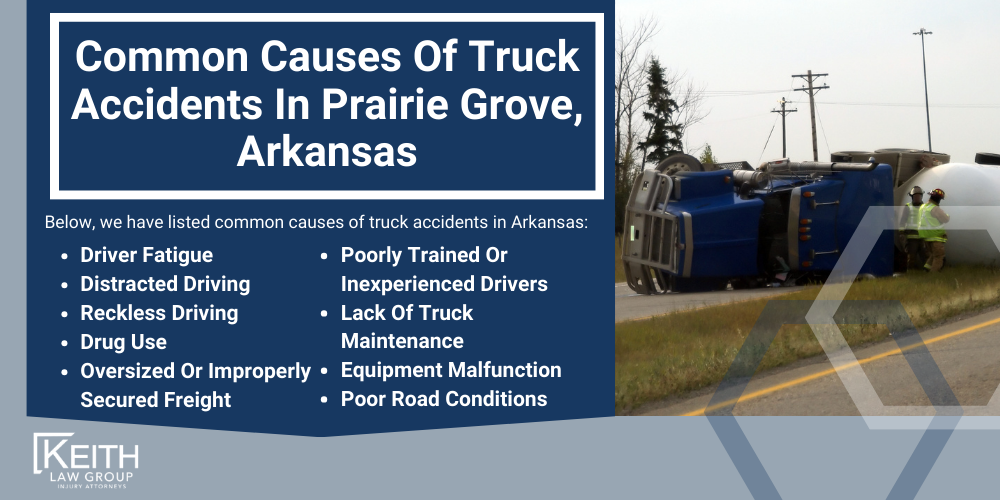 Common Causes Of Truck Accidents In Prairie Grove, Arkansas

Below, we have listed common causes of truck accidents in Arkansas:

- Driver Fatigue
- Distracted Driving
- Reckless Driving
- Drug Use
- Oversized Or Improperly Secured Freight

- Poorly Trained Or Inexperienced Drivers
- Lack Of Truck Maintenance
- Equipment Malfunction
- Poor Road Conditions

KEITH
LAW GROUP
INJURY ATTORNEYS